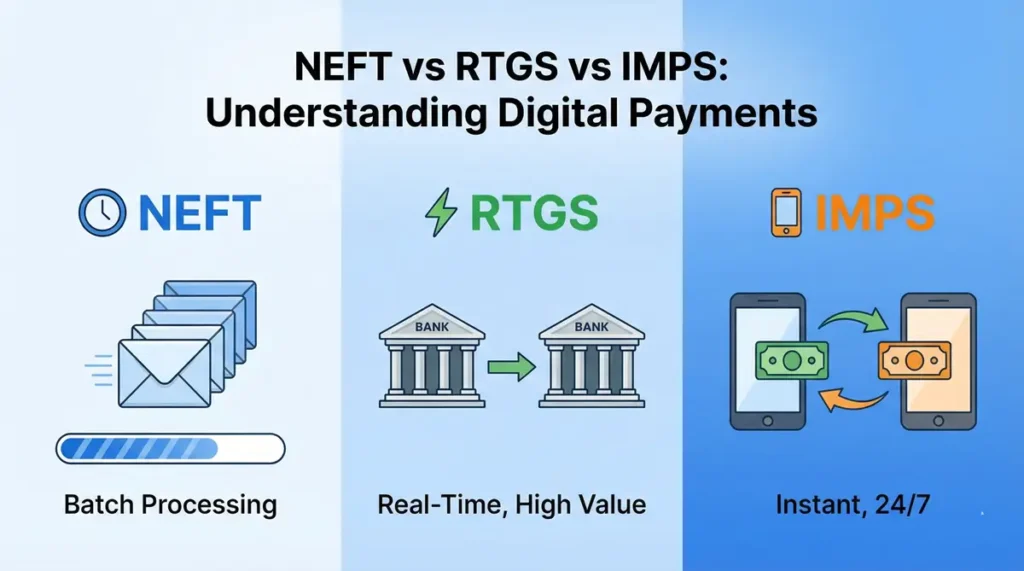 NEFT vs RTGS vs IMPS:
Understanding Digital Payments

NEFT

Batch Processing

RTGS

BANK

BANK

Real-Time, High Value

IMPS

Instant, 24/7